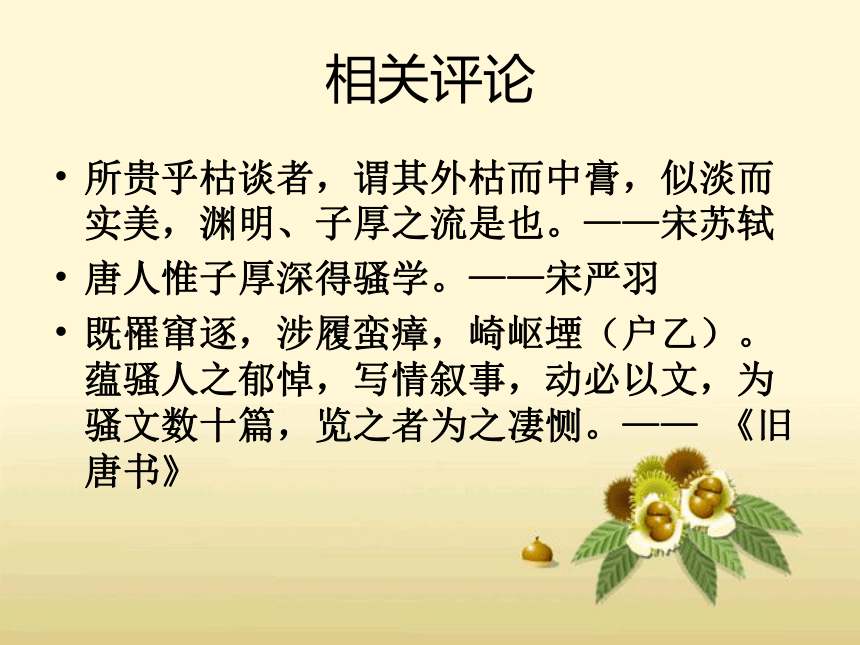 相关评论

• 所贵乎枯谈者，谓其外枯而中膏，似淡而实美，渊明、子厚之流是也。——宋苏轼

• 唐人惟子厚深得骚学。——宋严羽

• 既罹窜逐，涉履蛮瘴，崎岖堙（户乙）。蕴骚人之郁悼，写情叙事，动必以文，为骚文数十篇，览之者为之凄恻。—— 《旧唐书》